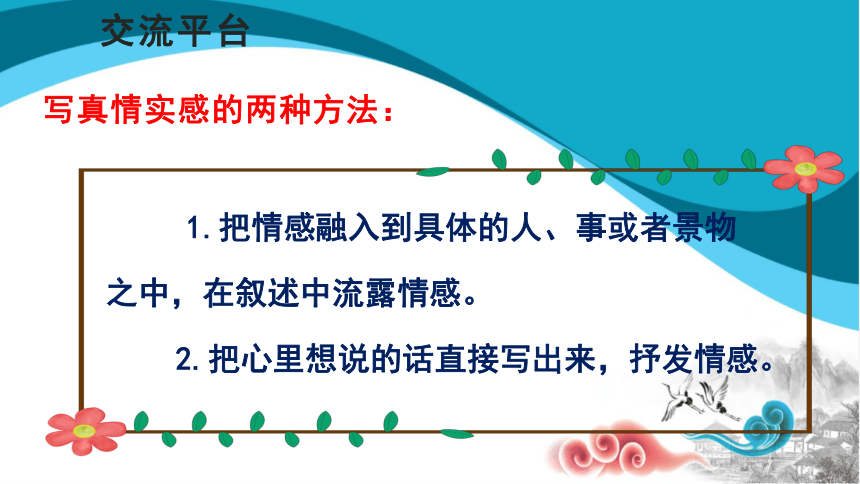 交流平台

写真情实感的两种方法：

1. 把情感融入到具体的人、事或者景物之中，在叙述中流露情感。

2. 把心里想说的话直接写出来，抒发情感。